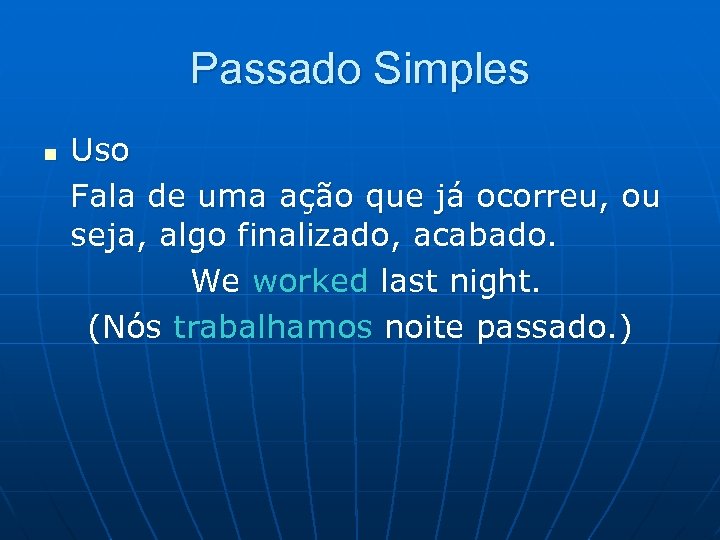 Passado Simples

Uso

Fala de uma ação que já ocorreu, ou seja, algo finalizado, acabado.

We worked last night.

(Nós trabalhamos noite passado.)